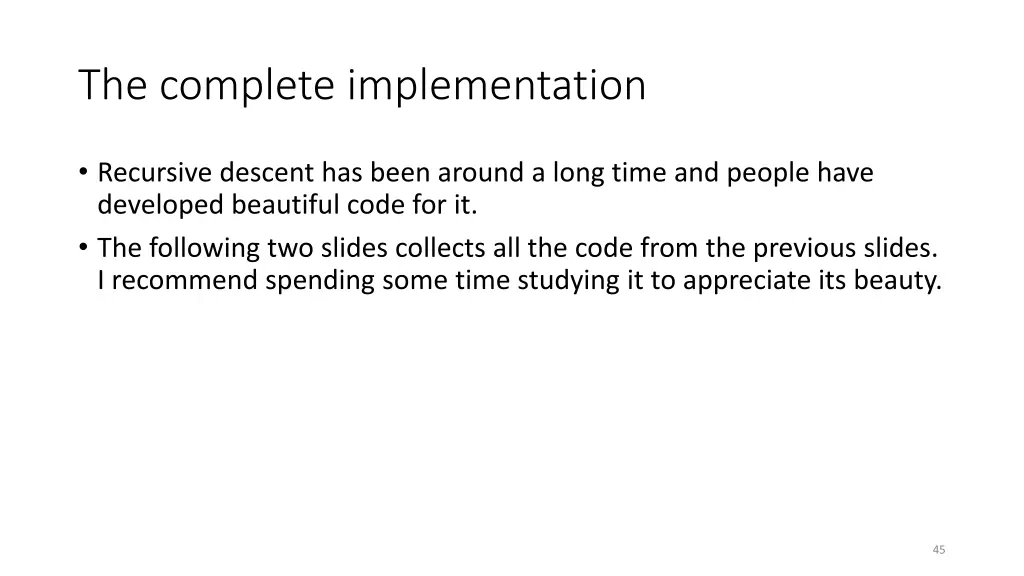 The complete implementation

• Recursive descent has been around a long time and people have developed beautiful code for it.
• The following two slides collects all the code from the previous slides. I recommend spending some time studying it to appreciate its beauty.

45